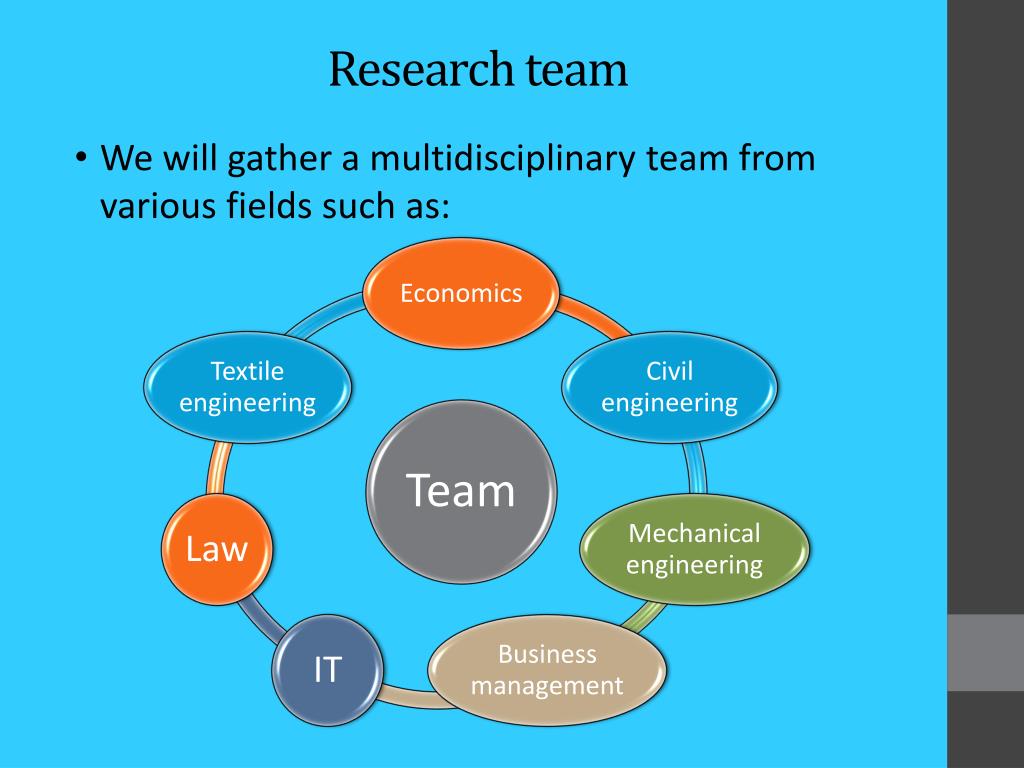 Research team

• We will gather a multidisciplinary team from various fields such as:

Economics
Civil engineering
Mechanical engineering
Business management
IT
Law
Textile engineering
Team